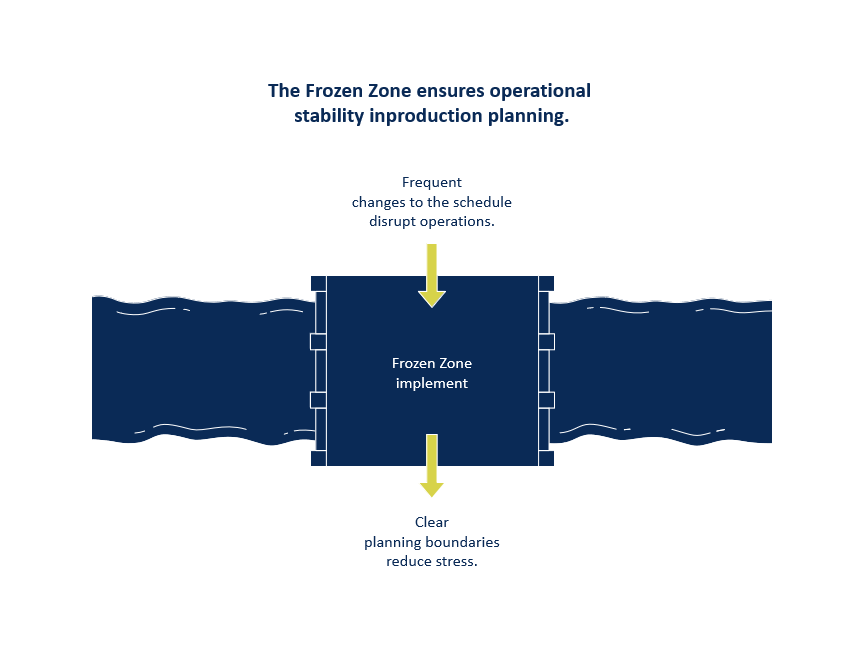 The Frozen Zone ensures operational stability inproduction planning.

Frequent changes to the schedule disrupt operations.

Frozen Zone implement

Clear planning boundaries reduce stress.